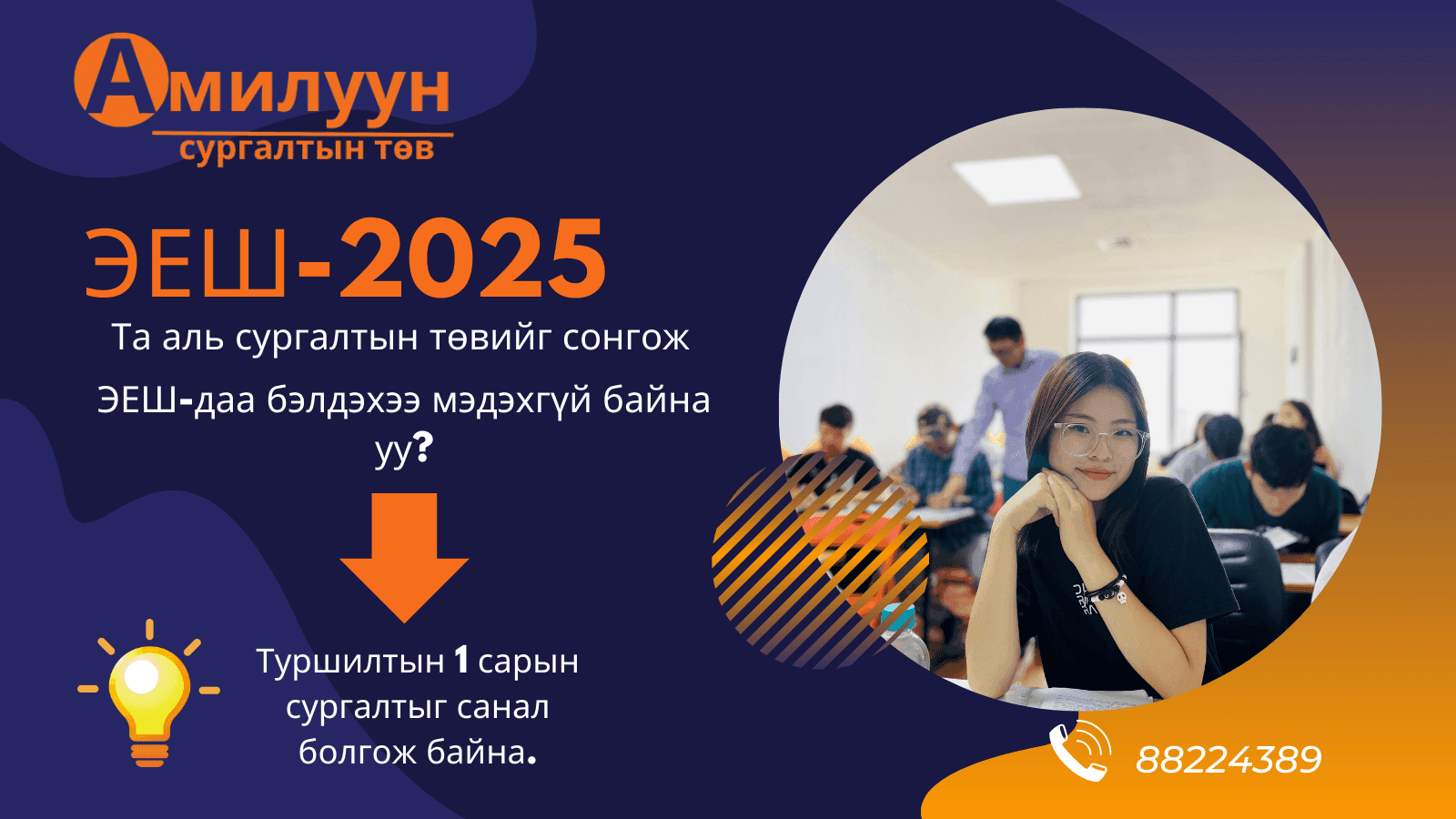 Амилуун
сургалтын төв

ЭЕШ-2025

Та аль сургалтын төвийг сонгож ЭЕШ-даа бэлдэхээ мэдэхгүй байна уу?

Туршилтын 1 сарын сургалтыг санал болгож байна.

88224389